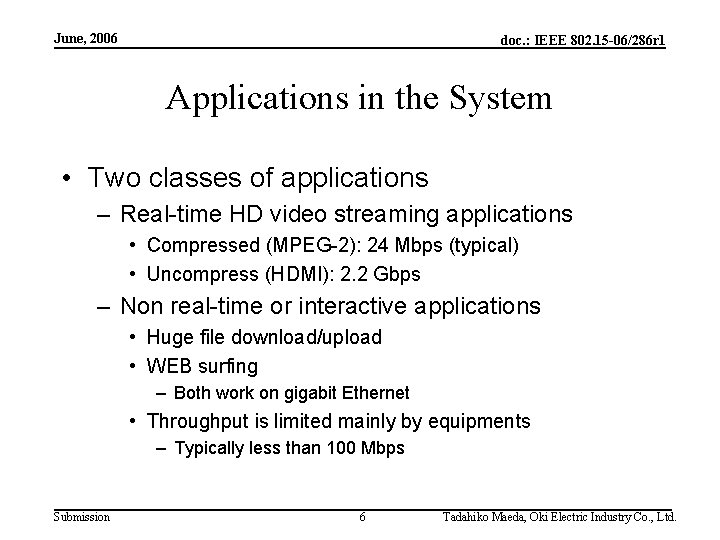 June, 2006

doc.: IEEE 802.15-06/286r1

Applications in the System

• Two classes of applications
– Real-time HD video streaming applications
• Compressed (MPEG-2): 24 Mbps (typical)
• Uncompress (HDMI): 2.2 Gbps
– Non real-time or interactive applications
• Huge file download/upload
• WEB surfing
– Both work on gigabit Ethernet
• Throughput is limited mainly by equipments
– Typically less than 100 Mbps

Submission

6

Tadahiko Maeda, Oki Electric Industry Co., Ltd.